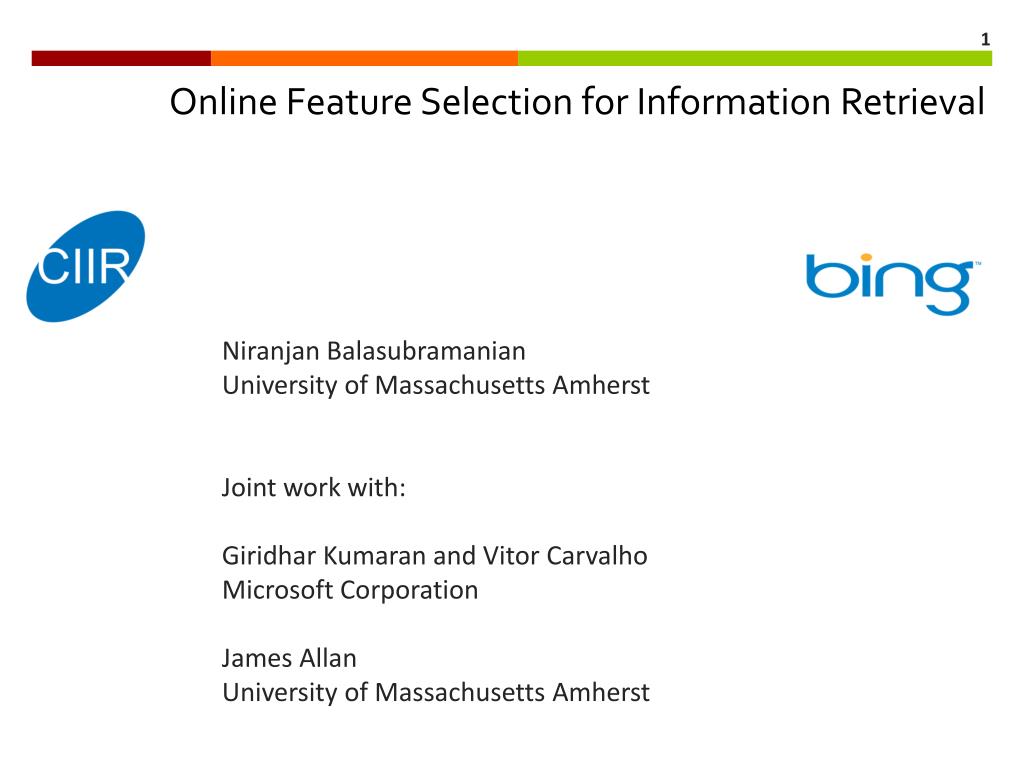 1

Online Feature Selection for Information Retrieval

CIIR

bing™

Niranjan Balasubramanian
University of Massachusetts Amherst

Joint work with:

Giridhar Kumaran and Vitor Carvalho
Microsoft Corporation

James Allan
University of Massachusetts Amherst